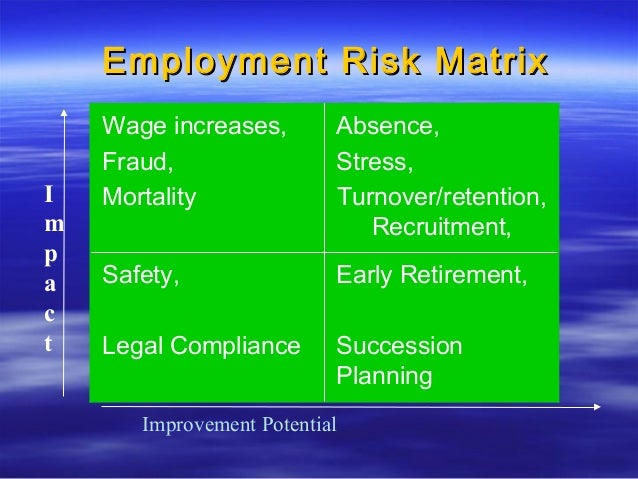 Employment Risk Matrix

Impact

| Wage increases, Fraud, Mortality | Absence, Stress, Turnover/retention, Recruitment, |
|---|---|
| Safety, Legal Compliance | Early Retirement, Succession Planning |

Improvement Potential